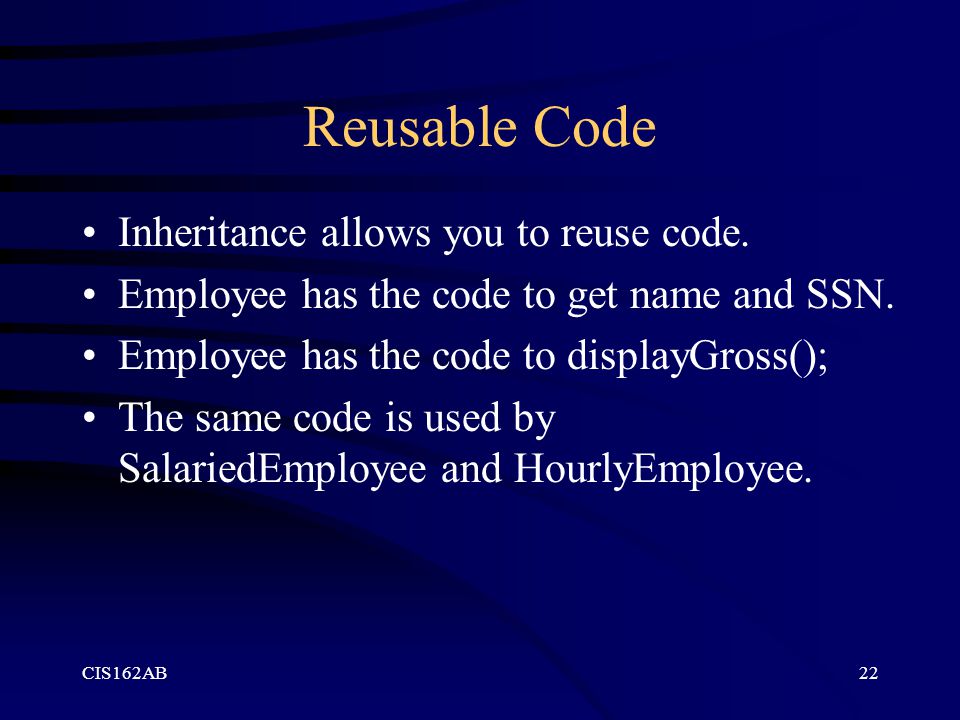 Reusable Code

• Inheritance allows you to reuse code.
• Employee has the code to get name and SSN.
• Employee has the code to displayGross();
• The same code is used by SalariedEmployee and HourlyEmployee.

CIS162AB

22